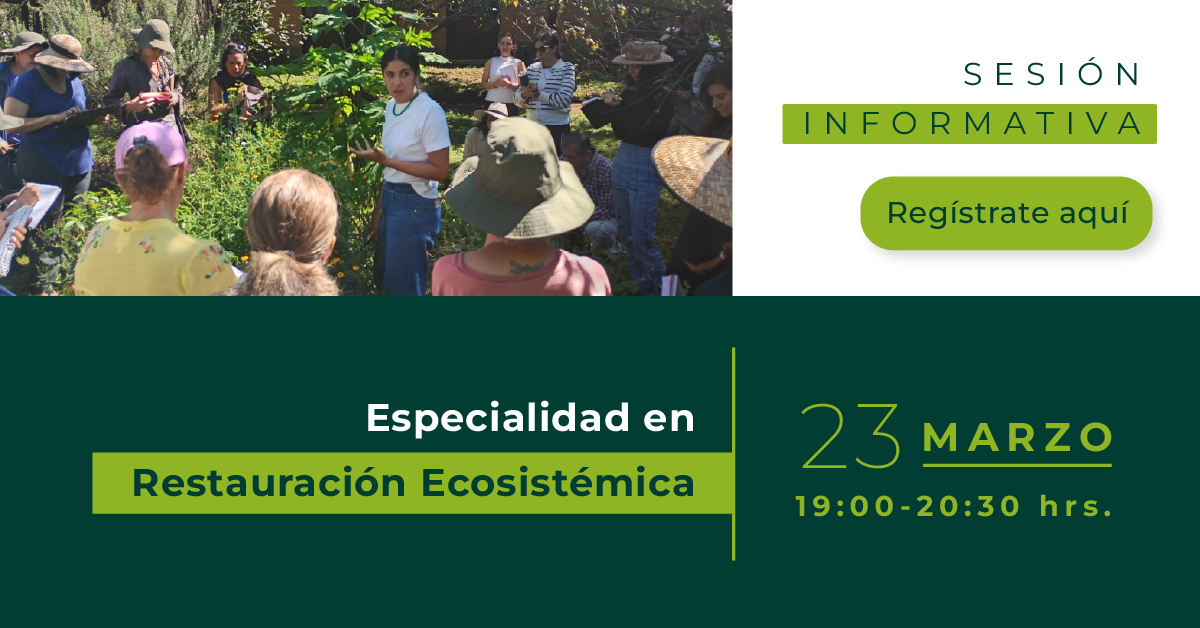 SESIÓN
INFORMATIVA

Regístrate aquí

Especialidad en
Restauración Ecosistémica

23 MARZO
19:00-20:30 hrs.